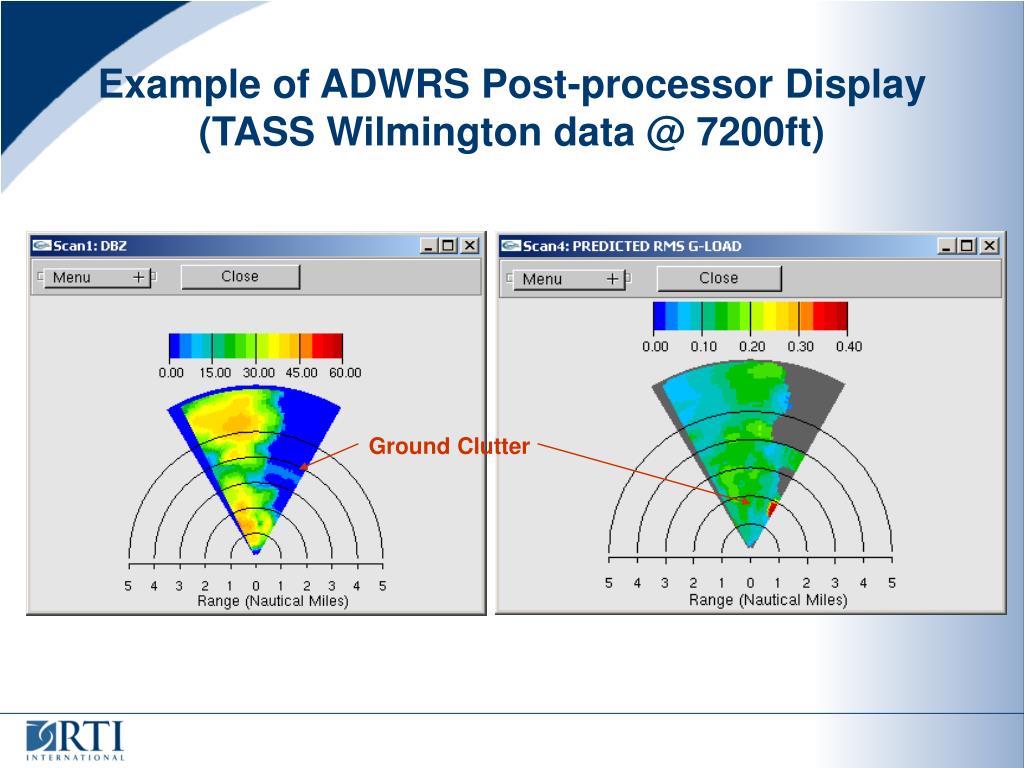 Example of ADWRS Post-processor Display (TASS Wilmington data @ 7200ft)

Scan1: DBZ

Menu

Close

0.00 15.00 30.00 45.00 60.00

5 4 3 2 1 0 1 2 3 4 5
Range (Nautical Miles)

Ground Clutter

Scan4: PREDICTED RMS G-LOAD

Menu

Close

0.00 0.10 0.20 0.30 0.40

5 4 3 2 1 0 1 2 3 4 5
Range (Nautical Miles)

RTI
INTERNATIONAL